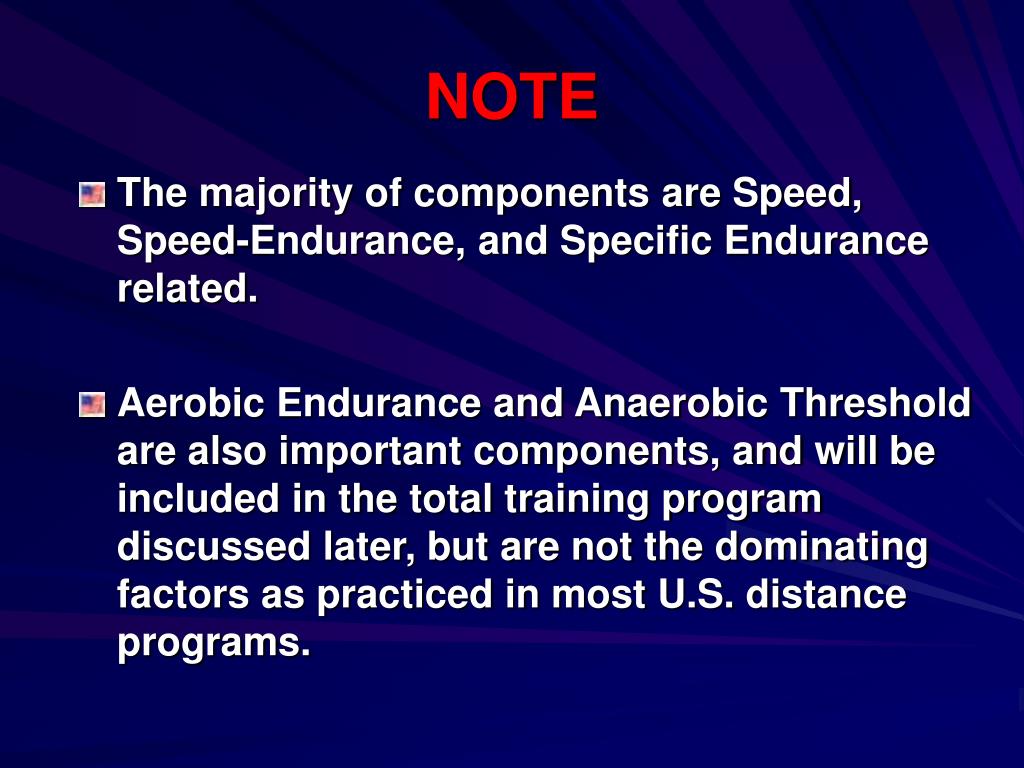 NOTE

The majority of components are Speed, Speed-Endurance, and Specific Endurance related.

Aerobic Endurance and Anaerobic Threshold are also important components, and will be included in the total training program discussed later, but are not the dominating factors as practiced in most U.S. distance programs.